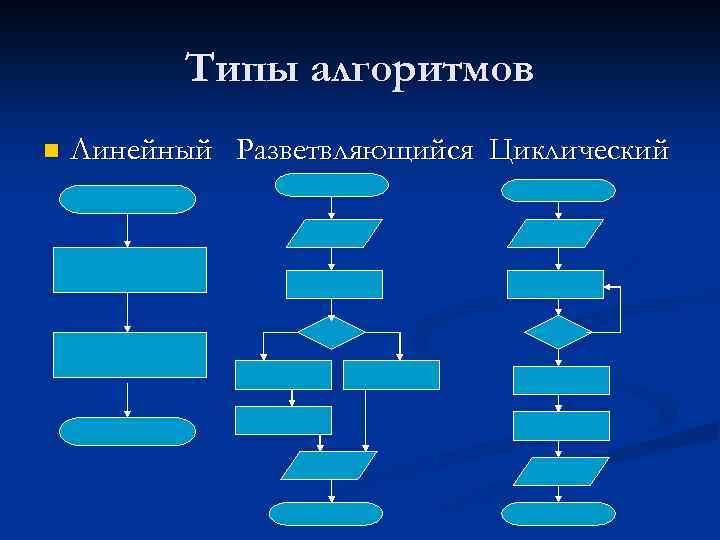 Типы алгоритмов

Линейный Разветвляющийся Циклический